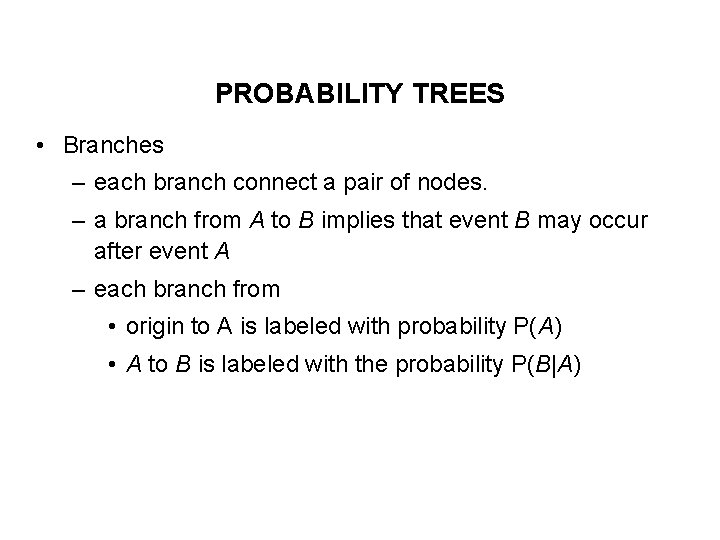 PROBABILITY TREES

• Branches
  – each branch connect a pair of nodes.
  – a branch from $A$ to $B$ implies that event $B$ may occur after event $A$
  – each branch from
    • origin to A is labeled with probability $P(A)$
    • $A$ to $B$ is labeled with the probability $P(B|A)$